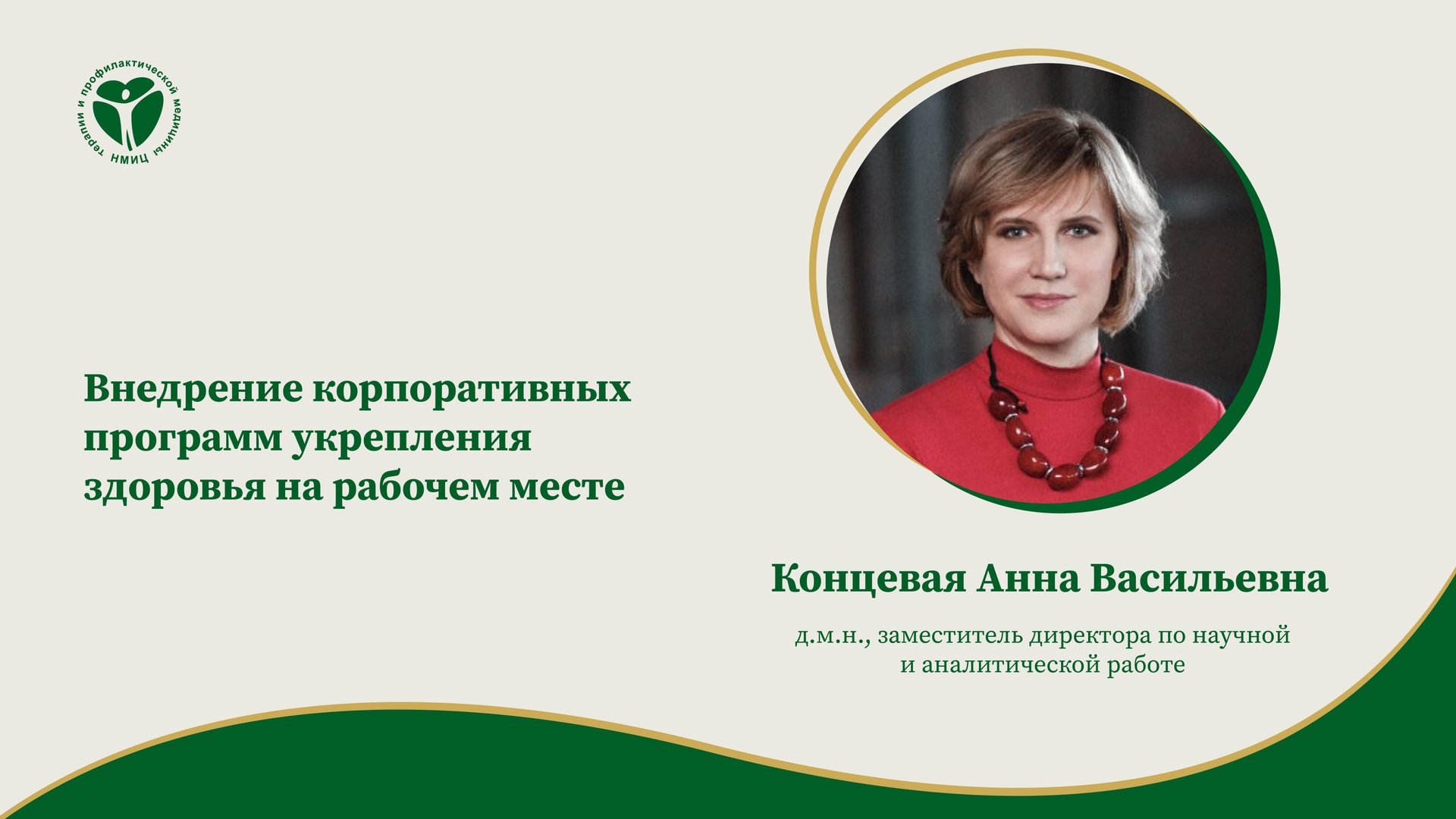 НМИЦ терапии и профилактической медицины

Внедрение корпоративных программ укрепления здоровья на рабочем месте

Концевая Анна Васильевна

д.м.н., заместитель директора по научной и аналитической работе